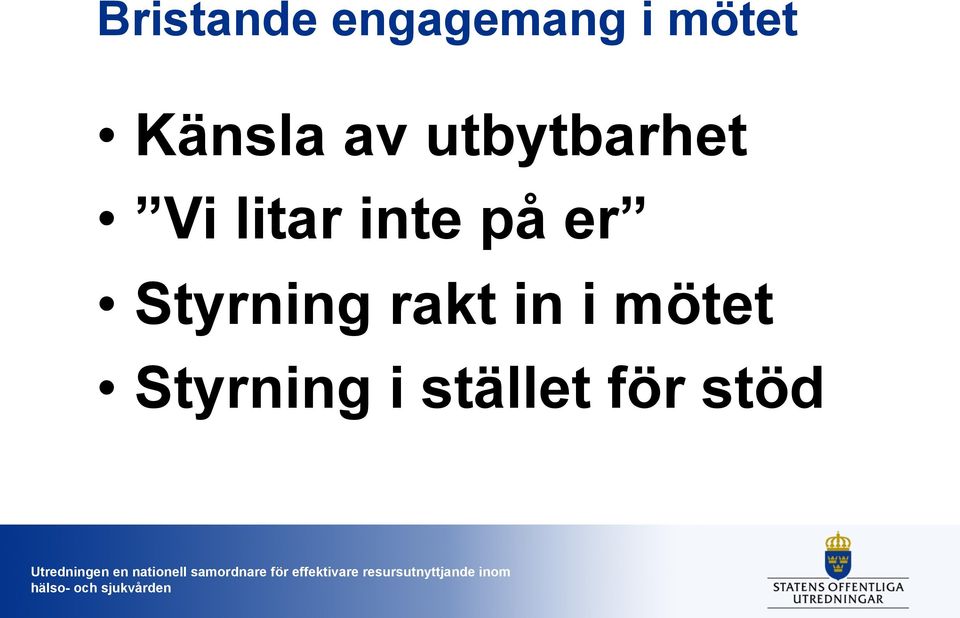 Bristande engagemang i mötet

• Känsla av utbytbarhet
• ”Vi litar inte på er”
• Styrning rakt in i mötet
• Styrning i stället för stöd

Utredningen en nationell samordnare för effektivare resursutnyttjande inom hälso- och sjukvården

STATENS OFFENTLIGA UTREDNINGAR